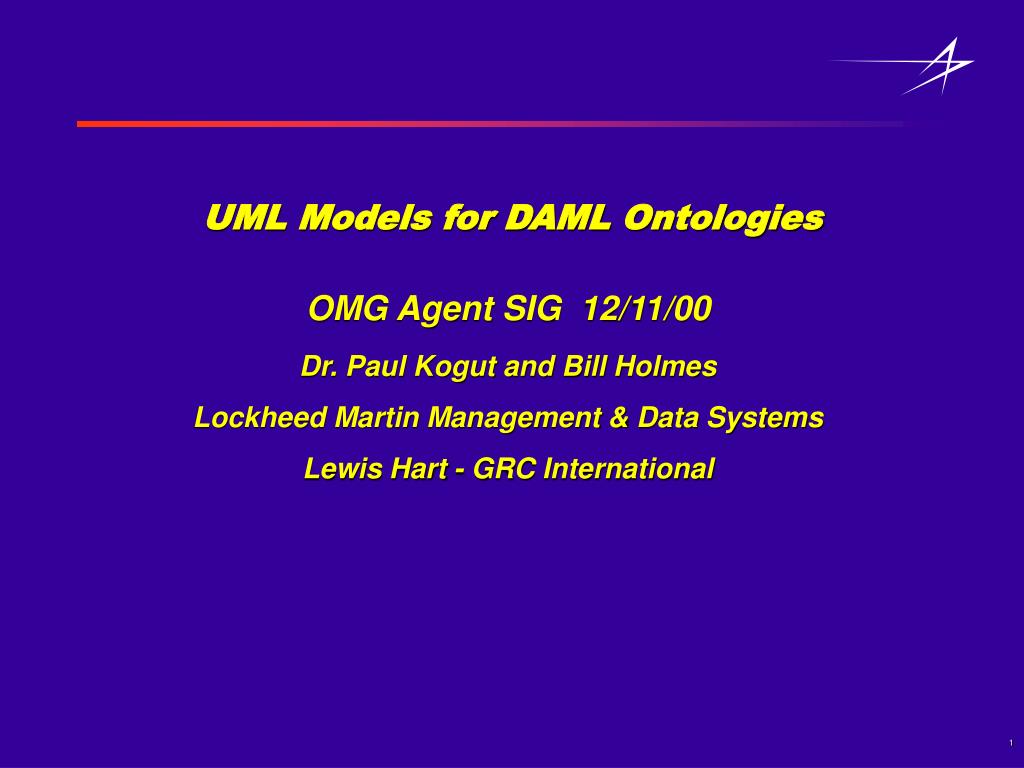 UML Models for DAML Ontologies

OMG Agent SIG 12/11/00

Dr. Paul Kogut and Bill Holmes

Lockheed Martin Management & Data Systems

Lewis Hart - GRC International

1